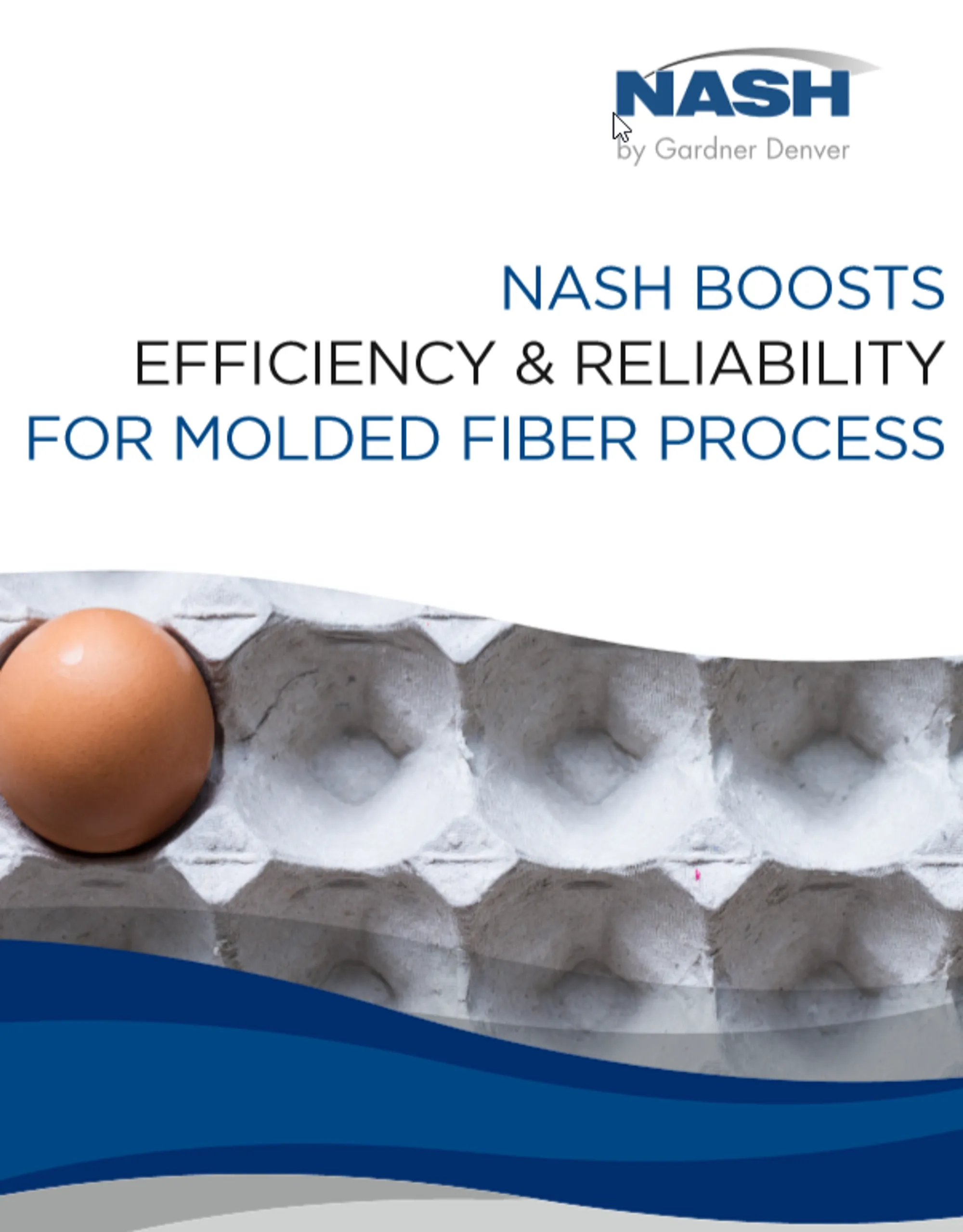 NASH
by Gardner Denver

NASH BOOSTS
EFFICIENCY & RELIABILITY
FOR MOLDED FIBER PROCESS